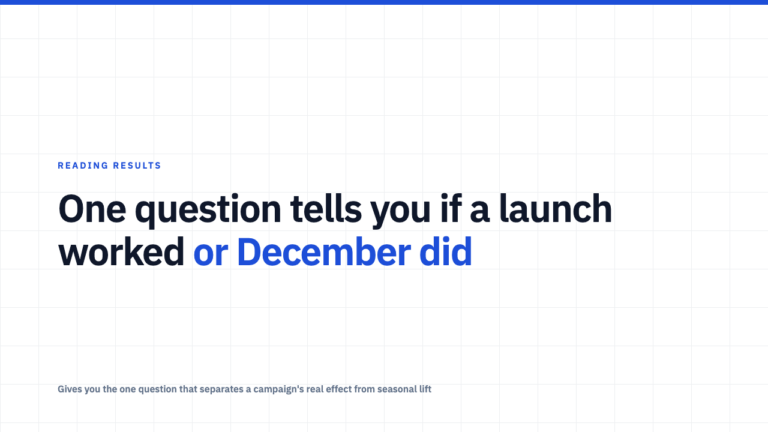 READING RESULTS

One question tells you if a launch worked or December did

Gives you the one question that separates a campaign's real effect from seasonal lift